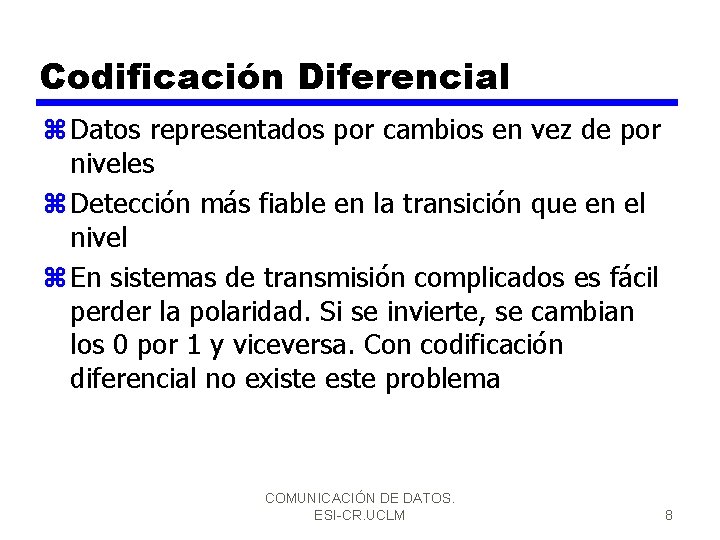 Codificación Diferencial

⌘ Datos representados por cambios en vez de por niveles

⌘ Detección más fiable en la transición que en el nivel

⌘ En sistemas de transmisión complicados es fácil perder la polaridad. Si se invierte, se cambian los 0 por 1 y viceversa. Con codificación diferencial no existe este problema

COMUNICACIÓN DE DATOS.
ESI-CR.UCLM

8